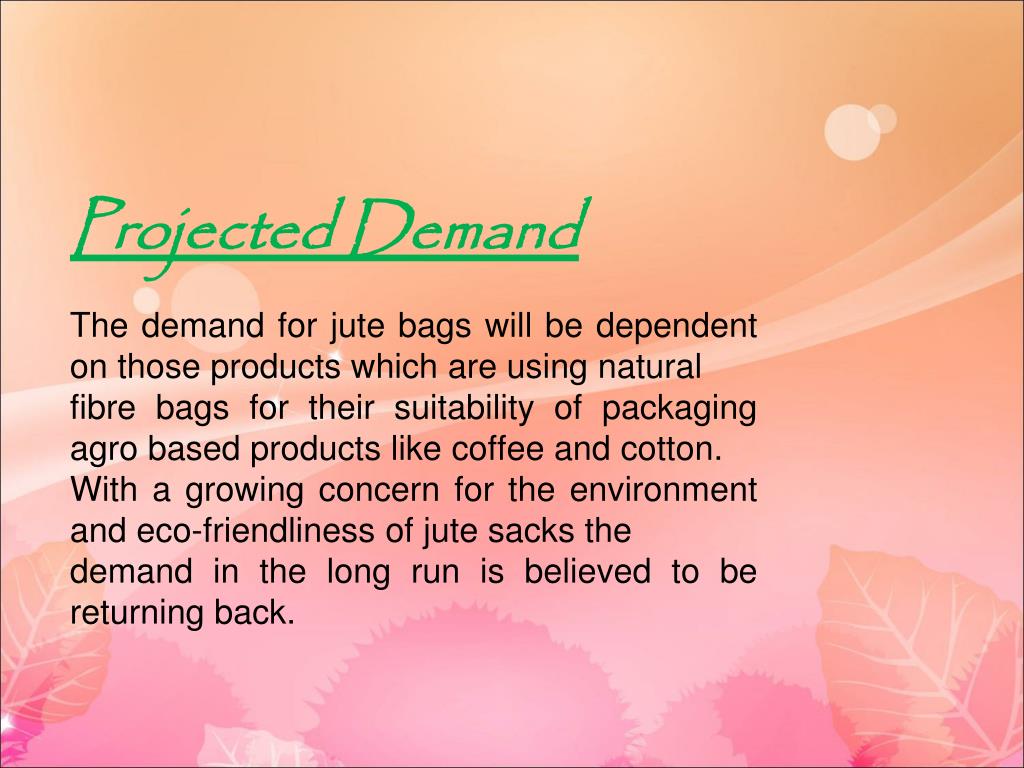 Projected Demand

The demand for jute bags will be dependent on those products which are using natural fibre bags for their suitability of packaging agro based products like coffee and cotton. With a growing concern for the environment and eco-friendliness of jute sacks the demand in the long run is believed to be returning back.